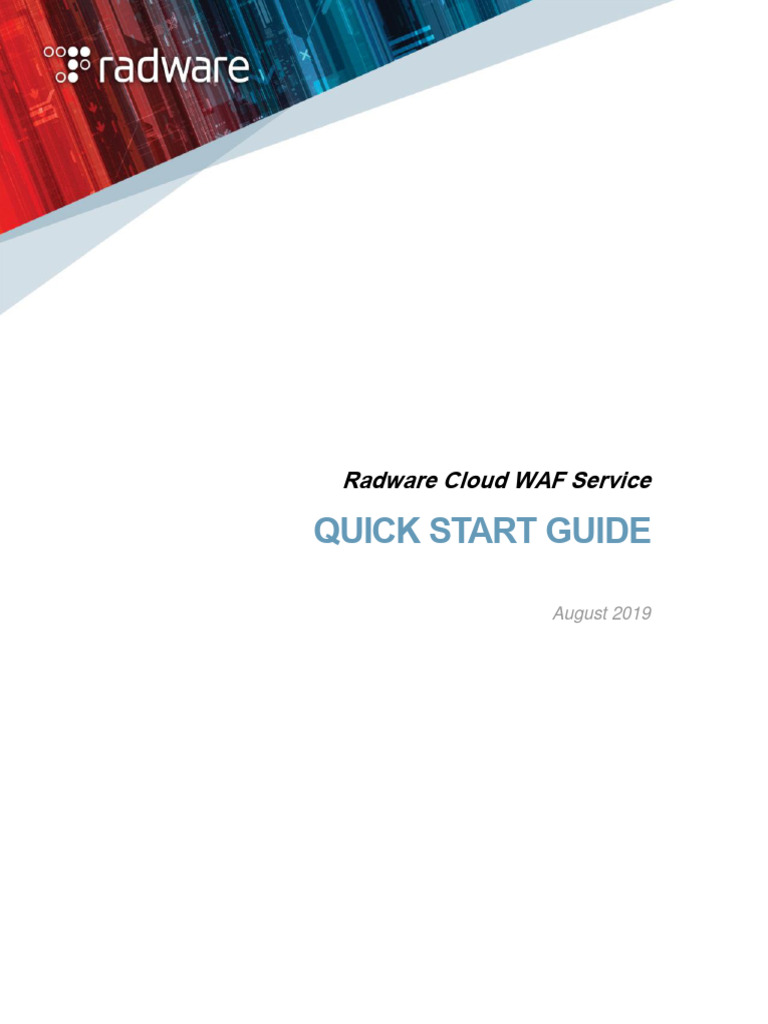 radware

Radware Cloud WAF Service

QUICK START GUIDE

August 2019